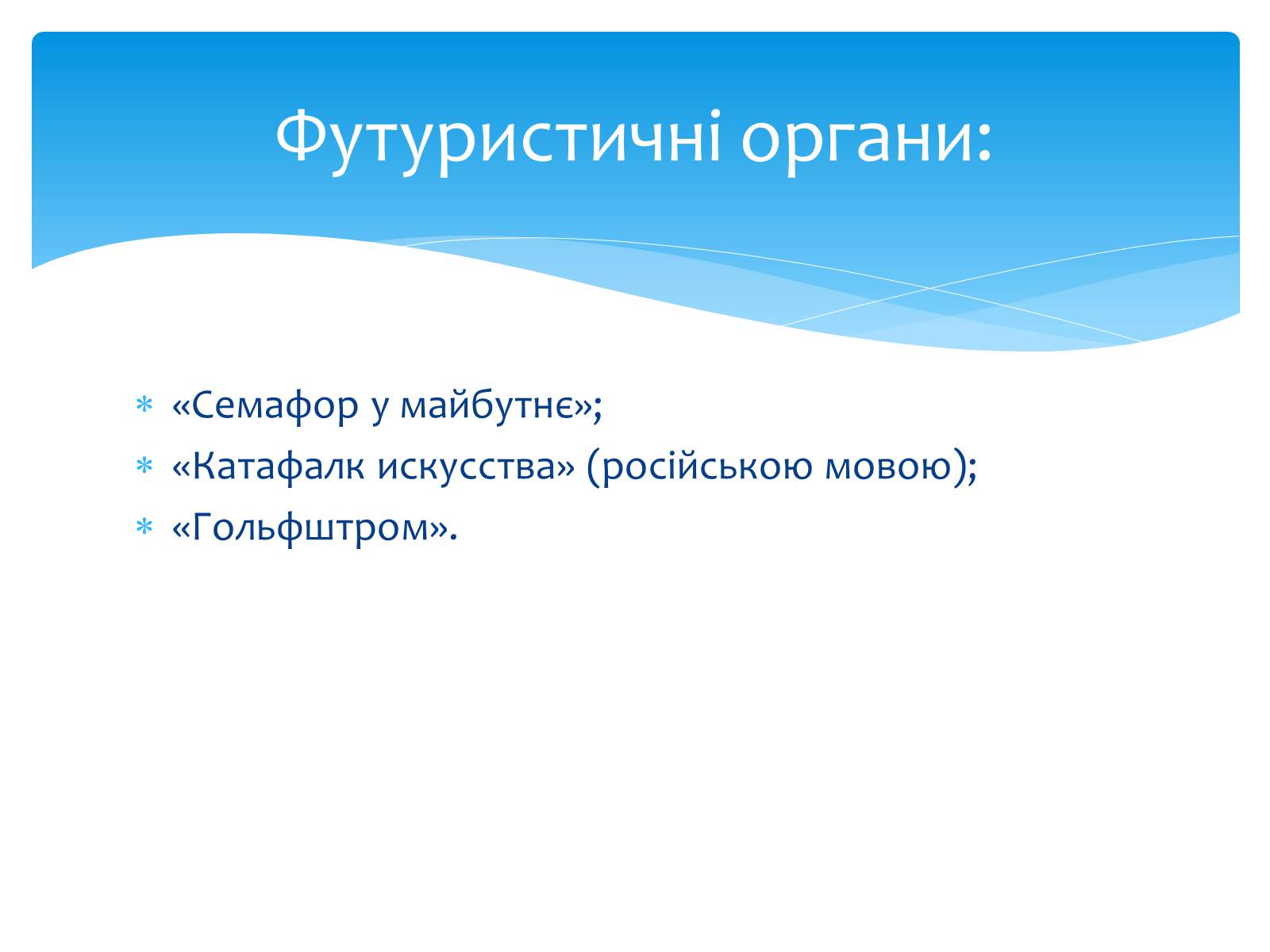 Футуристичні органи:

* «Семафор у майбутнє»;
* «Катафалк искусства» (російською мовою);
* «Гольфштром».